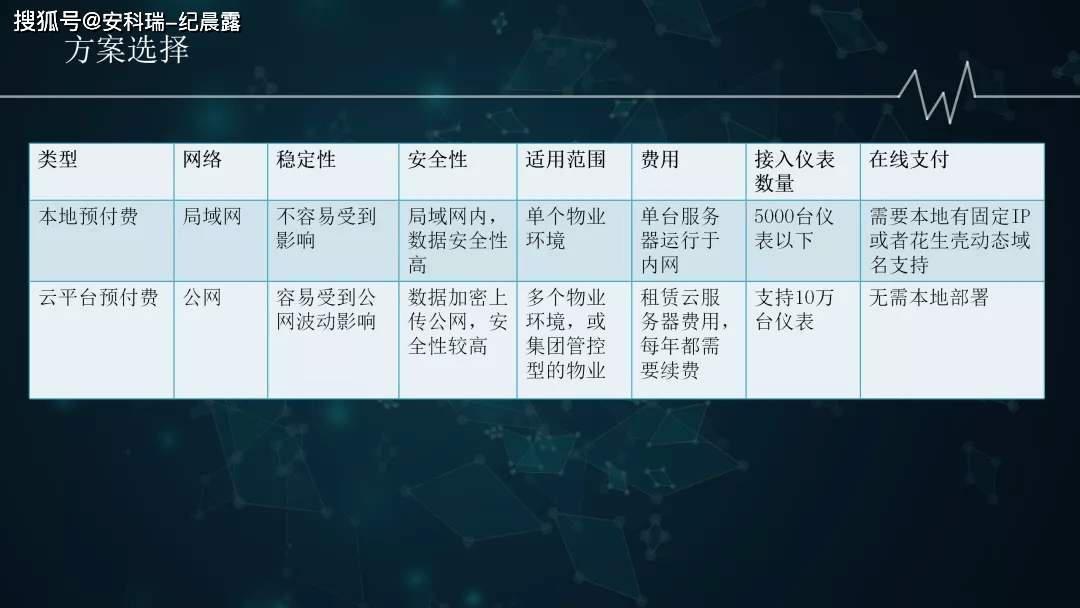 搜狐号@安科瑞-纪晨露

方案选择

| 类型 | 网络 | 稳定性 | 安全性 | 适用范围 | 费用 | 接入仪表数量 | 在线支付 |
|---|---|---|---|---|---|---|---|
| 本地预付费 | 局域网 | 不容易受到影响 | 局域网内，数据安全性高 | 单个物业环境 | 单台服务器运行于内网 | 5000台仪表以下 | 需要本地有固定IP或者花生壳动态域名支持 |
| 云平台预付费 | 公网 | 容易受到公网波动影响 | 数据加密上传公网，安全性较高 | 多个物业环境，或集团管控型的物业 | 租赁云服务器费用，每年都需要续费 | 支持10万台仪表 | 无需本地部署 |